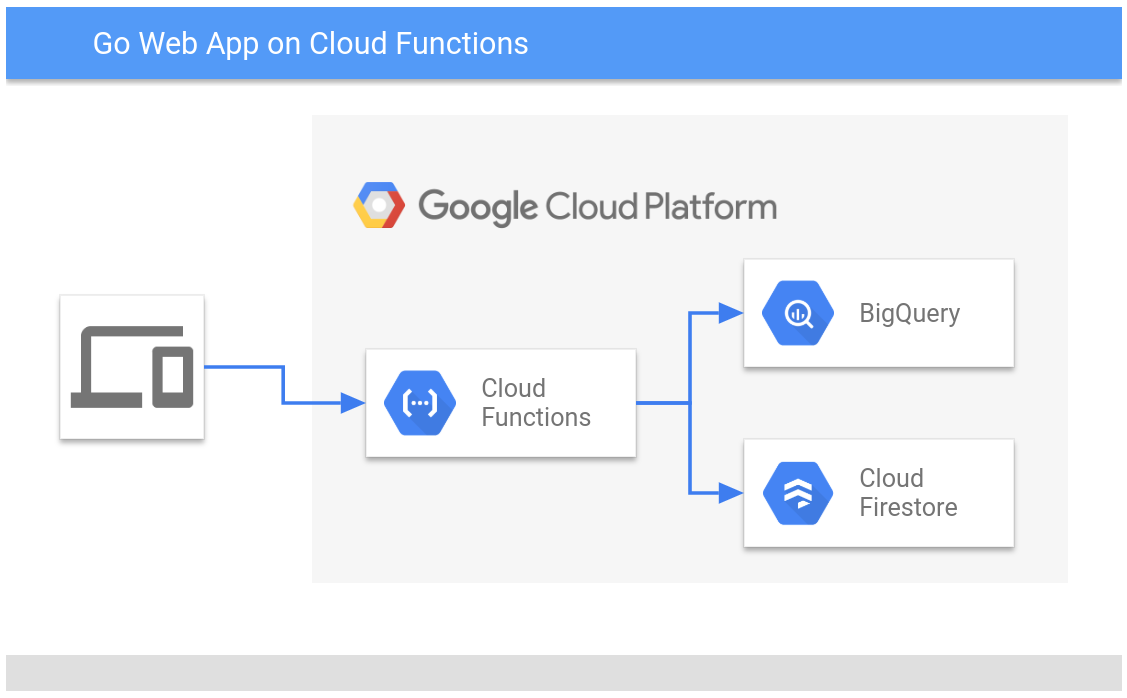 Go Web App on Cloud Functions

Google Cloud Platform

Cloud Functions

BigQuery

Cloud Firestore